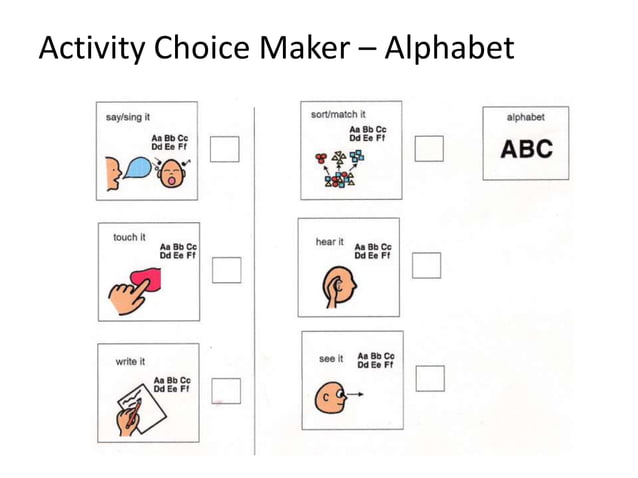 Activity Choice Maker – Alphabet

say/sing it
Aa Bb Cc
Dd Ee Ff

touch it
Aa Bb Cc
Dd Ee Ff

write it
Aa Bb Cc
Dd Ee Ff

sort/match it
Aa Bb Cc
Dd Ee Ff

hear it
Aa Bb Cc
Dd Ee Ff

see it
Aa Bb Cc
Dd Ee Ff

alphabet
ABC